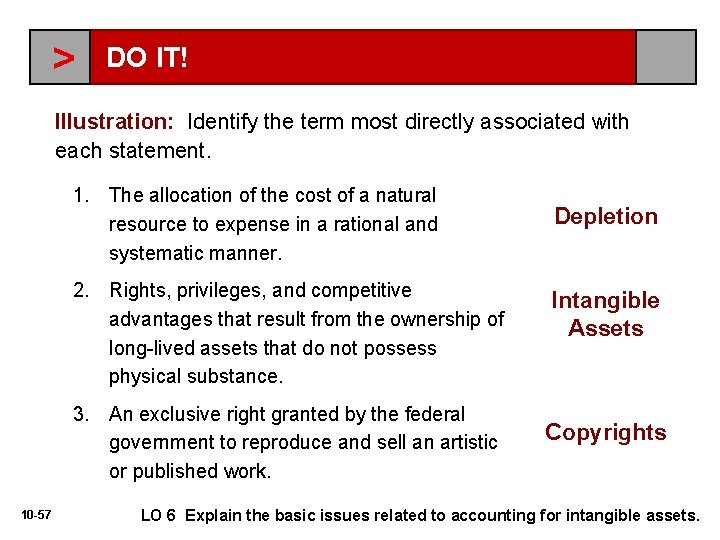 > DO IT!

Illustration: Identify the term most directly associated with each statement.

1. The allocation of the cost of a natural resource to expense in a rational and systematic manner.

Depletion

2. Rights, privileges, and competitive advantages that result from the ownership of long-lived assets that do not possess physical substance.

Intangible Assets

3. An exclusive right granted by the federal government to reproduce and sell an artistic or published work.

Copyrights

10-57

LO 6 Explain the basic issues related to accounting for intangible assets.